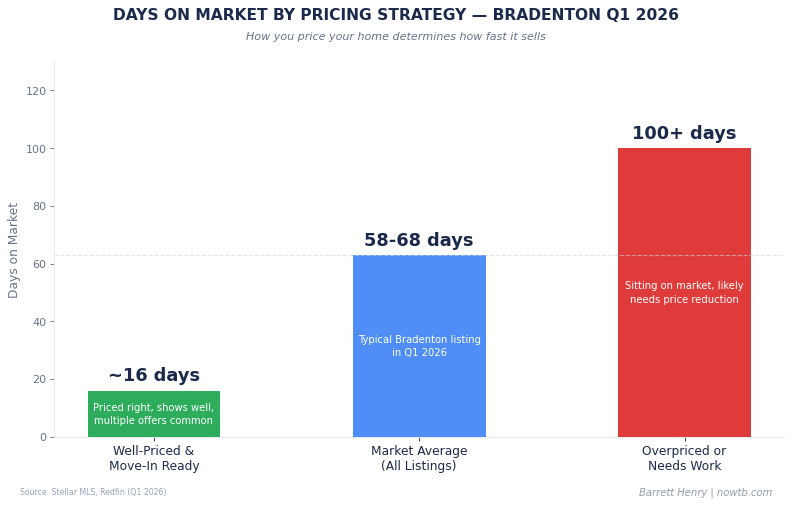 DAYS ON MARKET BY PRICING STRATEGY — BRADENTON Q1 2026

How you price your home determines how fast it sells

Days on Market

120
100
80
60
40
20
0

~16 days

Priced right, shows well, multiple offers common

58-68 days

Typical Bradenton listing in Q1 2026

100+ days

Sitting on market, likely needs price reduction

Well-Priced & Move-In Ready

Market Average (All Listings)

Overpriced or Needs Work

Source: Stellar MLS, Redfin (Q1 2026)

Barrett Henry | nowtb.com